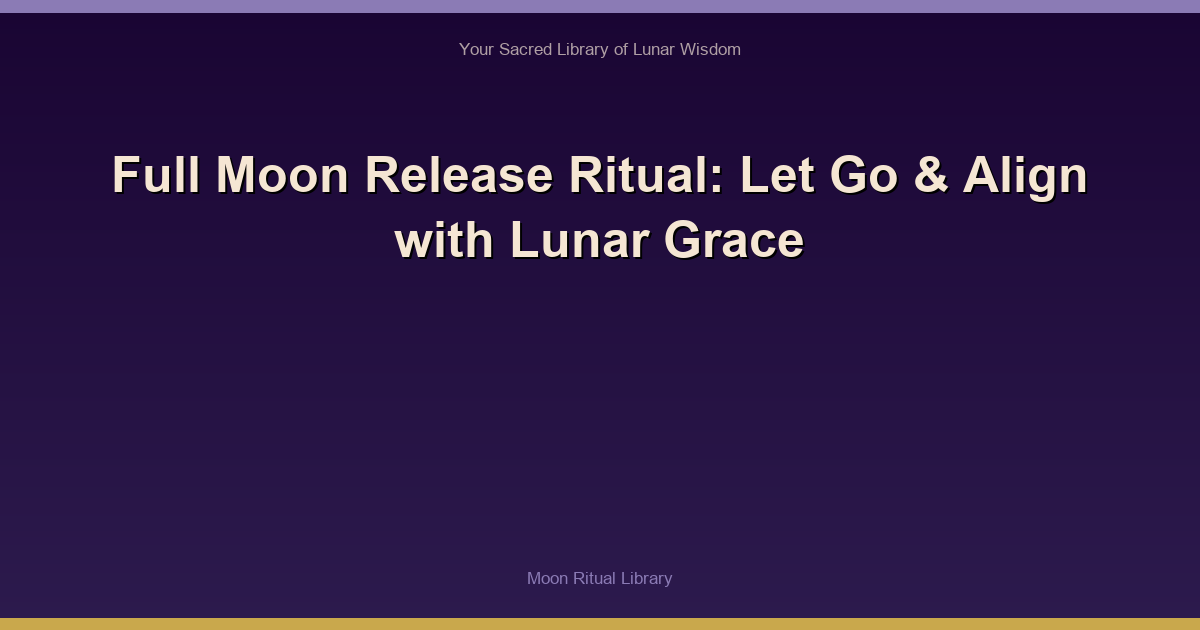 Your Sacred Library of Lunar Wisdom

Full Moon Release Ritual: Let Go & Align with Lunar Grace

Moon Ritual Library